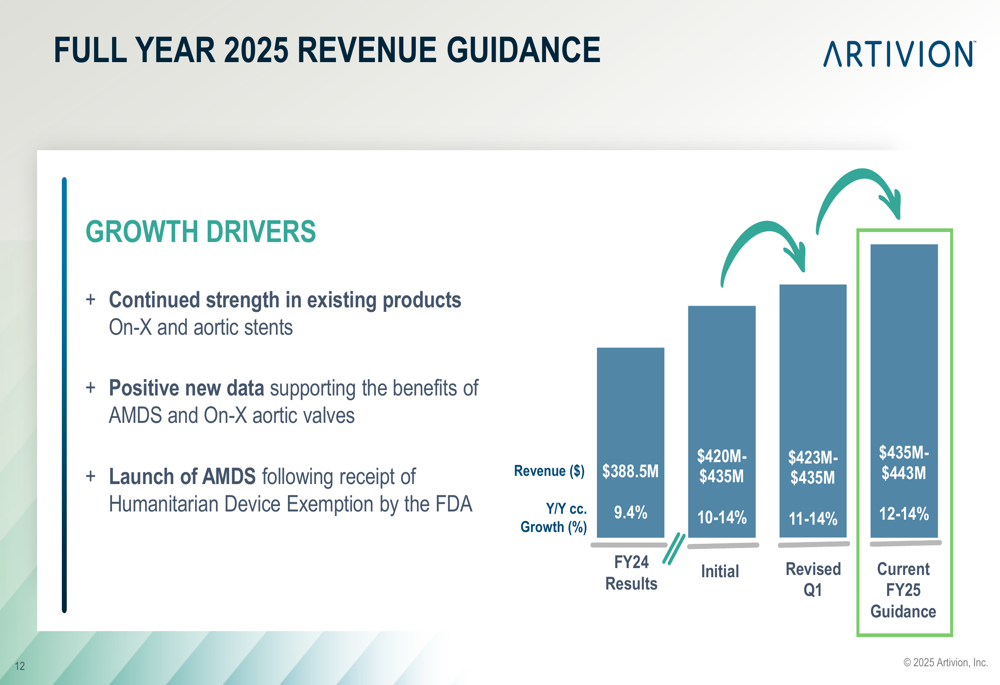 FULL YEAR 2025 REVENUE GUIDANCE

ARTIVION

GROWTH DRIVERS

+ Continued strength in existing products On-X and aortic stents

+ Positive new data supporting the benefits of AMDS and On-X aortic valves

+ Launch of AMDS following receipt of Humanitarian Device Exemption by the FDA

| | FY24 Results | Initial | Revised Q1 | Current FY25 Guidance |
|---|---|---|---|---|
| Revenue ($) | $388.5M | $420M-$435M | $423M-$435M | $435M-$443M |
| Y/Y cc. Growth (%) | 9.4% | 10-14% | 11-14% | 12-14% |

12

© 2025 Artivion, Inc.